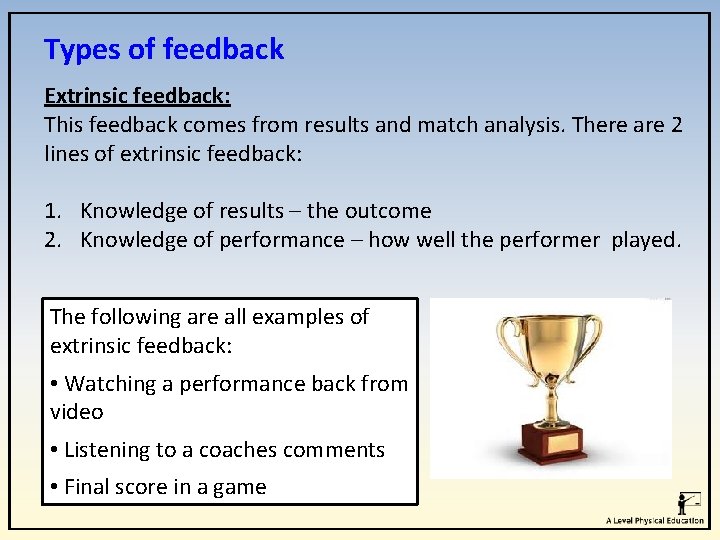 Types of feedback

Extrinsic feedback:
This feedback comes from results and match analysis. There are 2 lines of extrinsic feedback:

1. Knowledge of results – the outcome
2. Knowledge of performance – how well the performer played.

The following are all examples of extrinsic feedback:

• Watching a performance back from video

• Listening to a coaches comments

• Final score in a game

A Level Physical Education